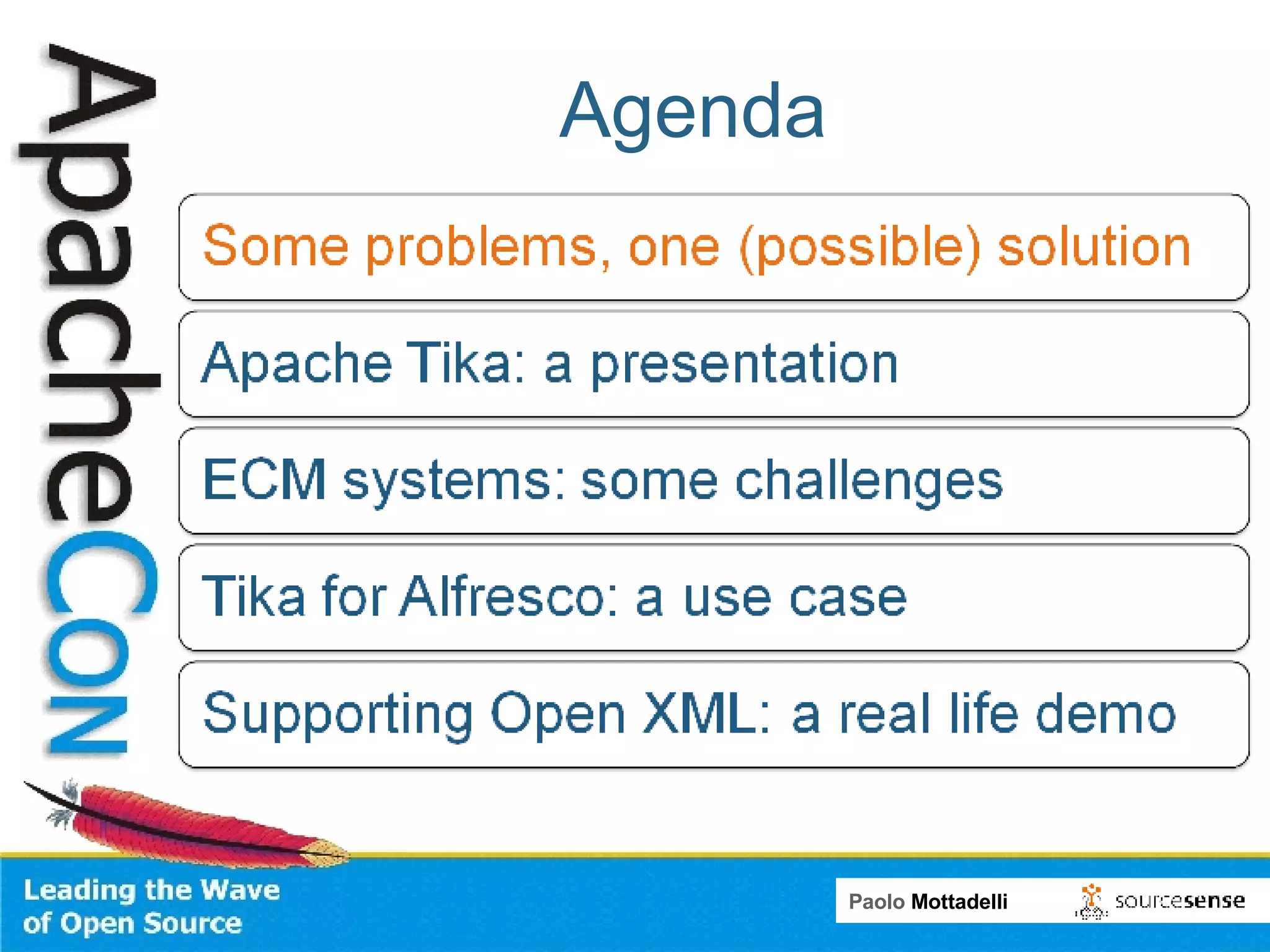 ApacheCon

Agenda

Some problems, one (possible) solution

Apache Tika: a presentation

ECM systems: some challenges

Tika for Alfresco: a use case

Supporting Open XML: a real life demo

Leading the Wave of Open Source

Paolo Mottadelli

sourcesense